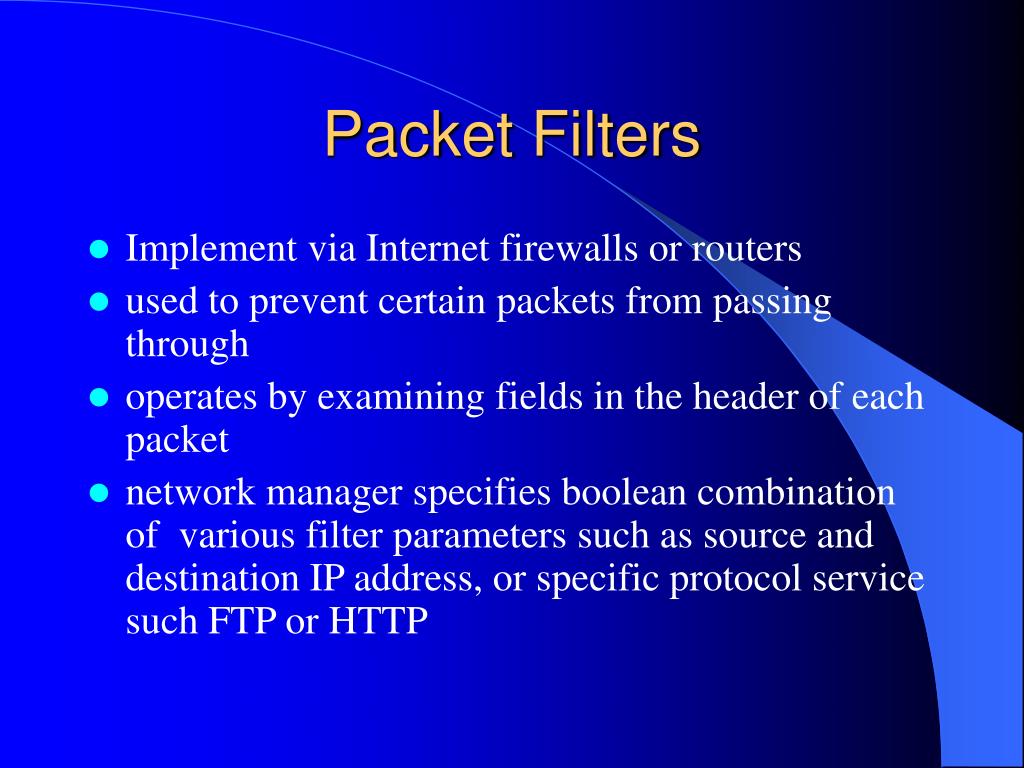 Packet Filters

- Implement via Internet firewalls or routers
- used to prevent certain packets from passing through
- operates by examining fields in the header of each packet
- network manager specifies boolean combination of various filter parameters such as source and destination IP address, or specific protocol service such FTP or HTTP